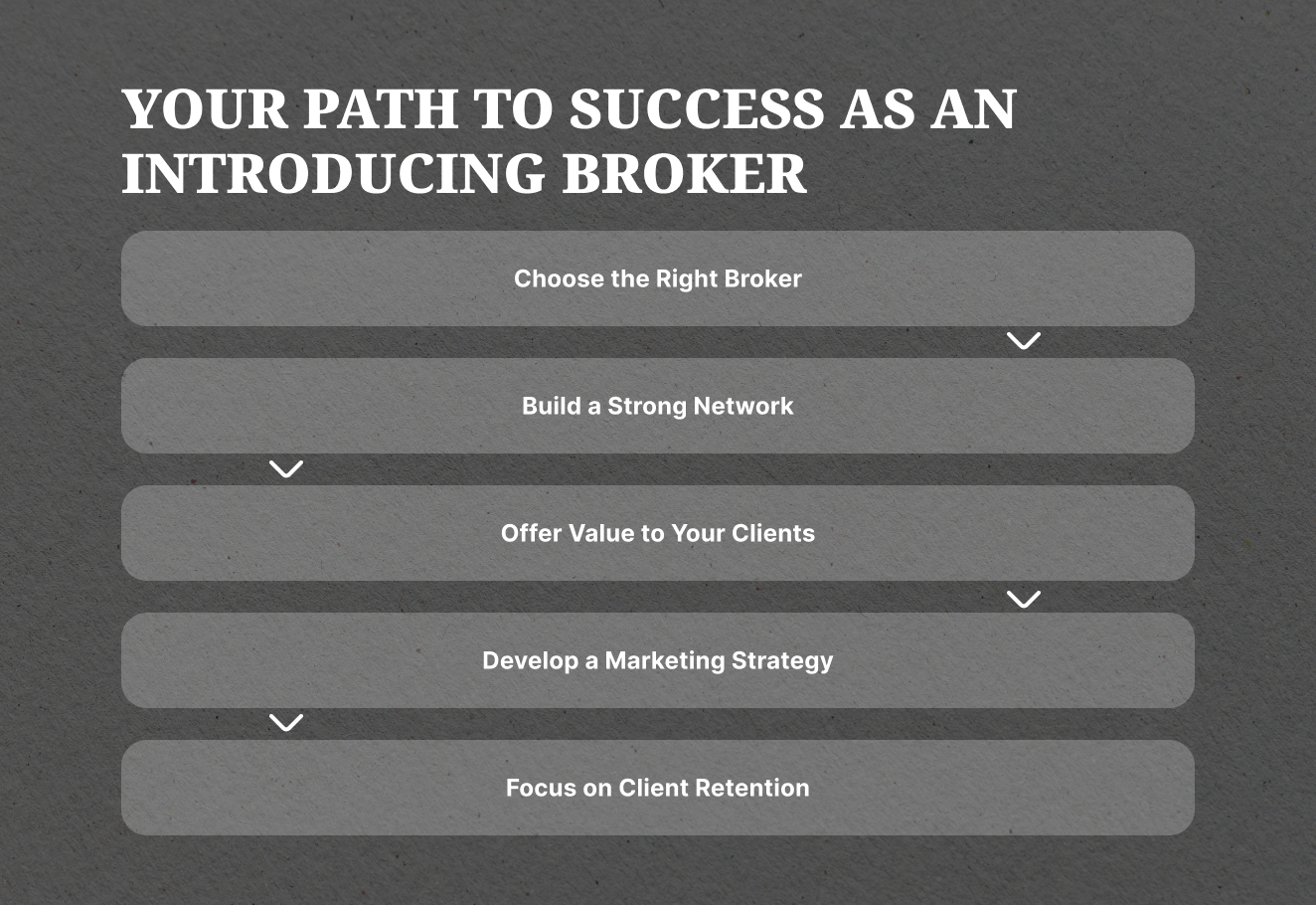 YOUR PATH TO SUCCESS AS AN INTRODUCING BROKER

Choose the Right Broker

Build a Strong Network

Offer Value to Your Clients

Develop a Marketing Strategy

Focus on Client Retention